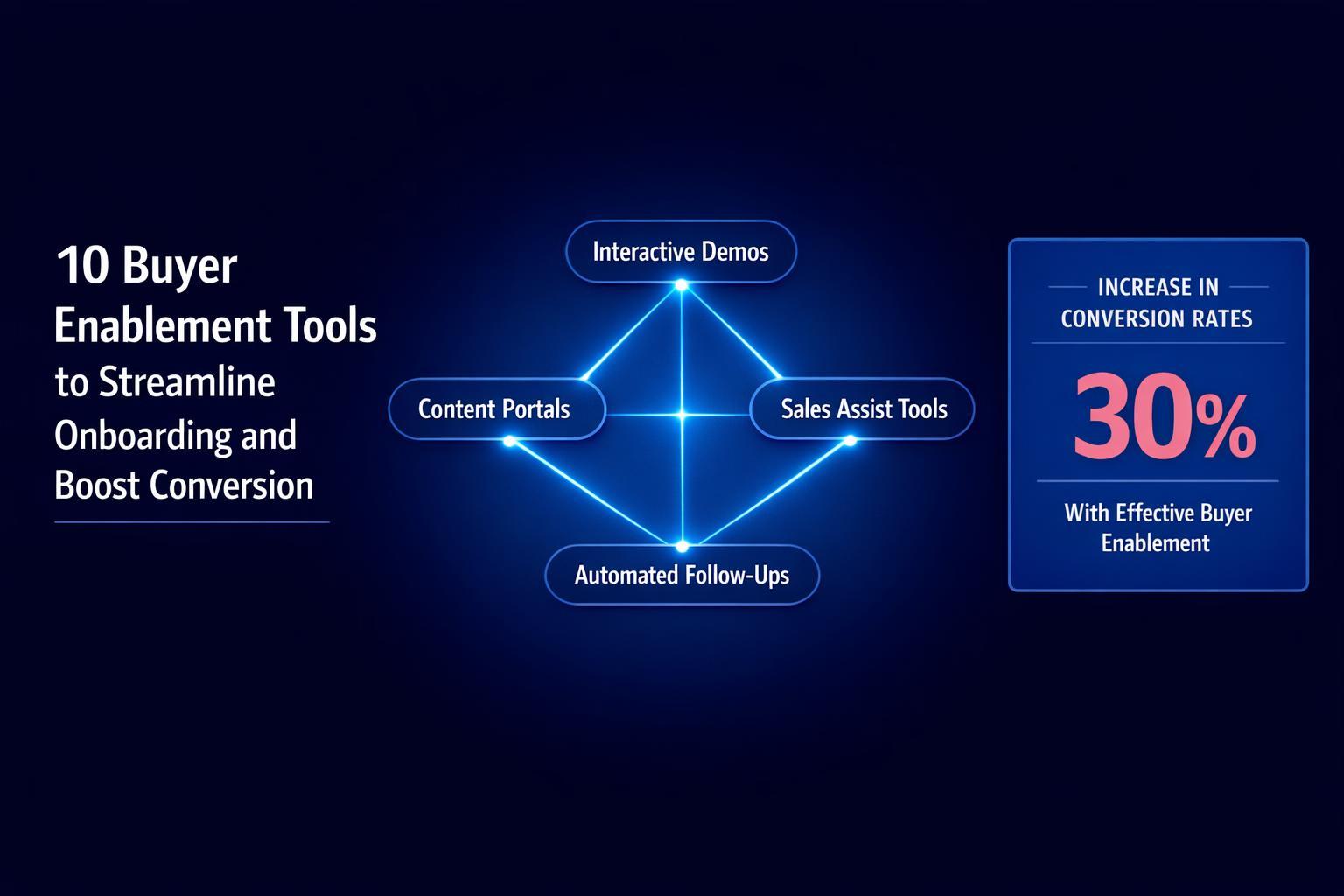 10 Buyer Enablement Tools to Streamline Onboarding and Boost Conversion

Interactive Demos

Content Portals

Sales Assist Tools

Automated Follow-Ups

INCREASE IN CONVERSION RATES

30%

With Effective Buyer Enablement